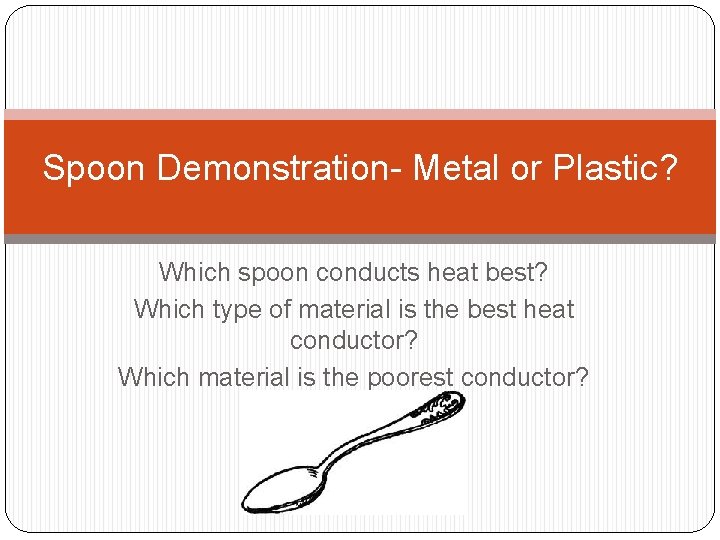 Spoon Demonstration- Metal or Plastic?

Which spoon conducts heat best?

Which type of material is the best heat conductor?

Which material is the poorest conductor?